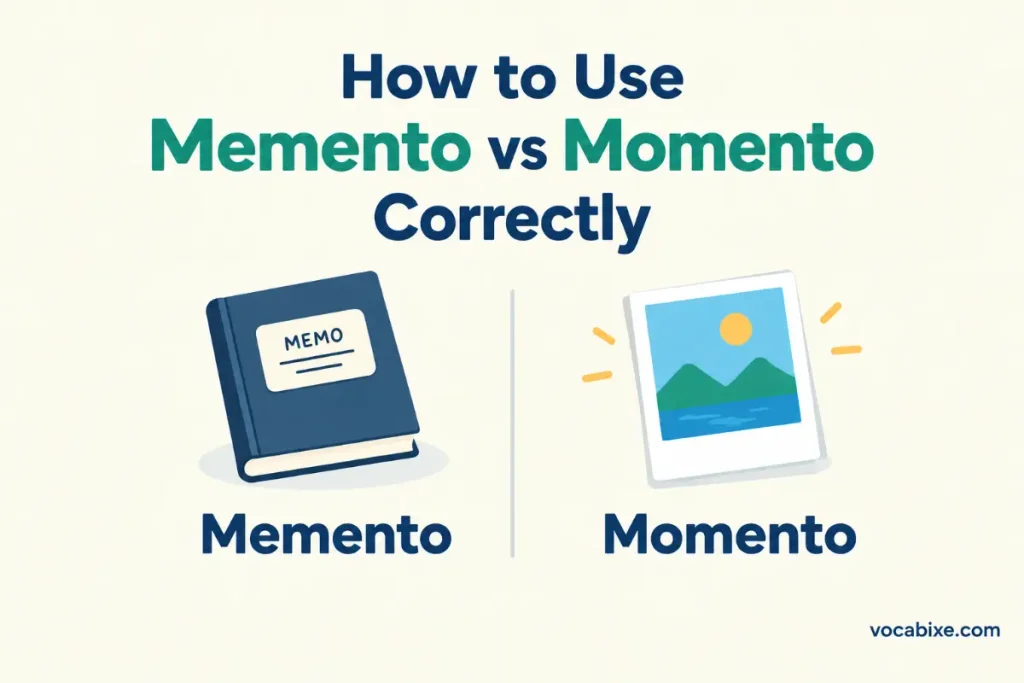 How to Use
Memento vs Momento
Correctly

MEMO

Memento

Momento

vocabixe.com